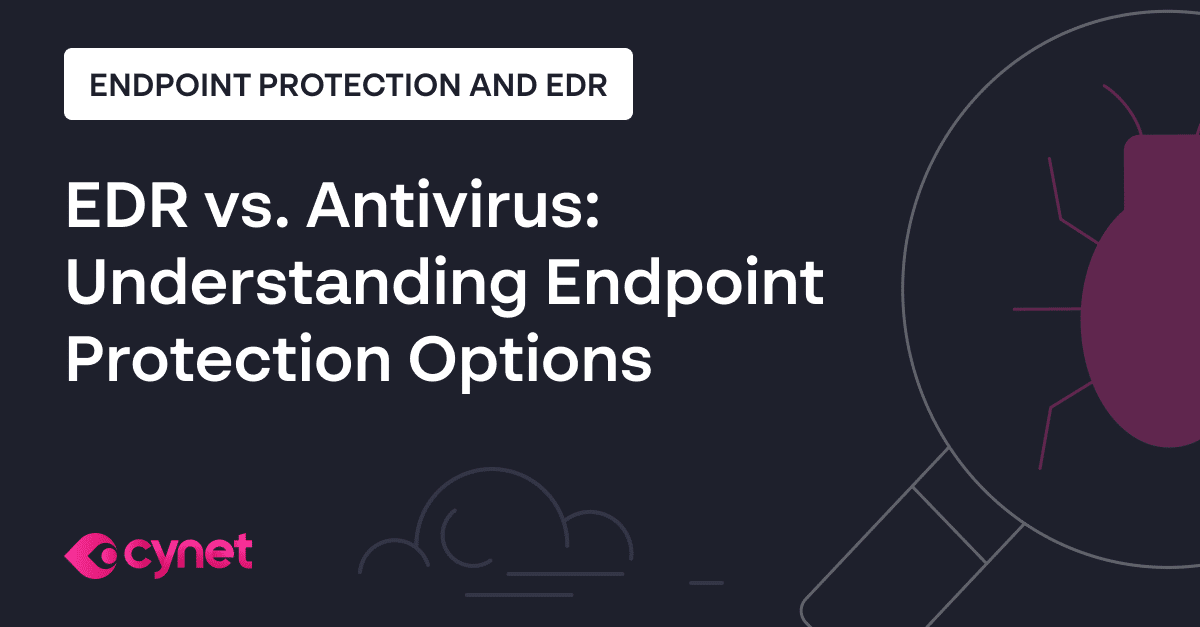 ENDPOINT PROTECTION AND EDR

EDR vs. Antivirus: Understanding Endpoint Protection Options

cynet